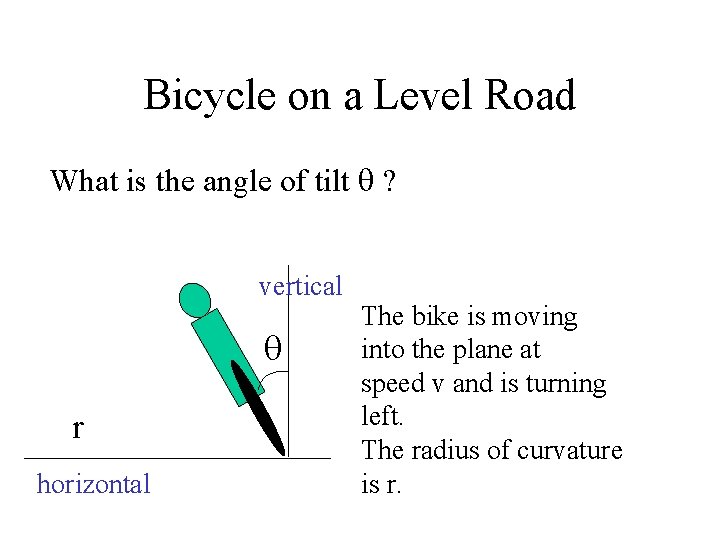 Bicycle on a Level Road

What is the angle of tilt $\theta$ ?

vertical

$\theta$

r

horizontal

The bike is moving into the plane at speed v and is turning left.
The radius of curvature is r.